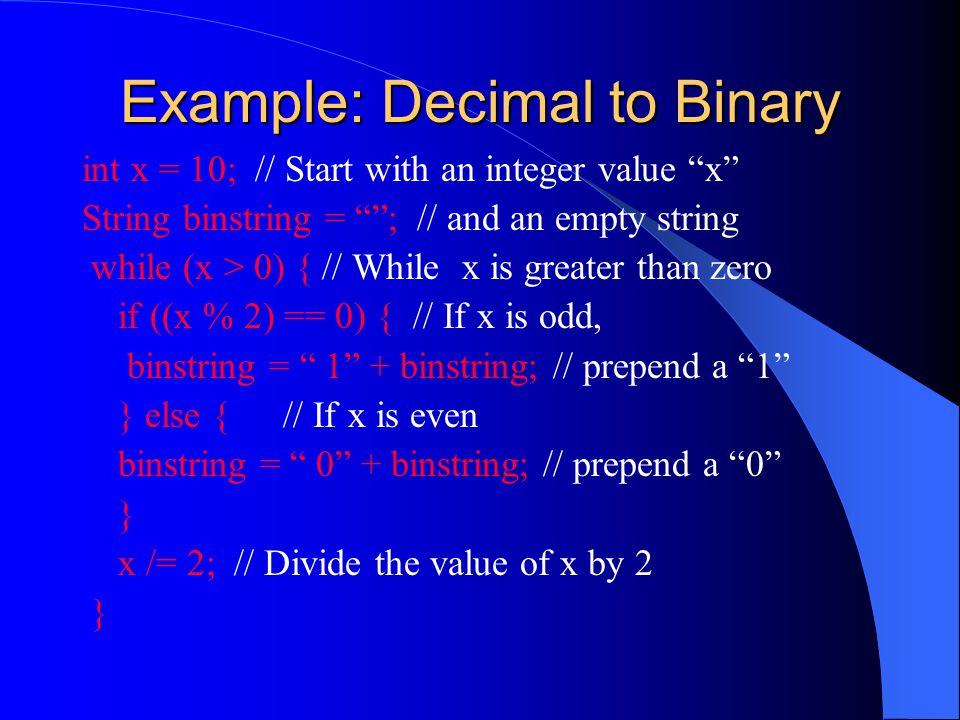 Example: Decimal to Binary

int x = 10; // Start with an integer value “x”
String binstring = “”; // and an empty string
while (x > 0) { // While x is greater than zero
if ((x % 2) == 0) { // If x is odd,
binstring = “ 1” + binstring; // prepend a “1”
} else { // If x is even
binstring = “ 0” + binstring; // prepend a “0”
}
x /= 2; // Divide the value of x by 2
}